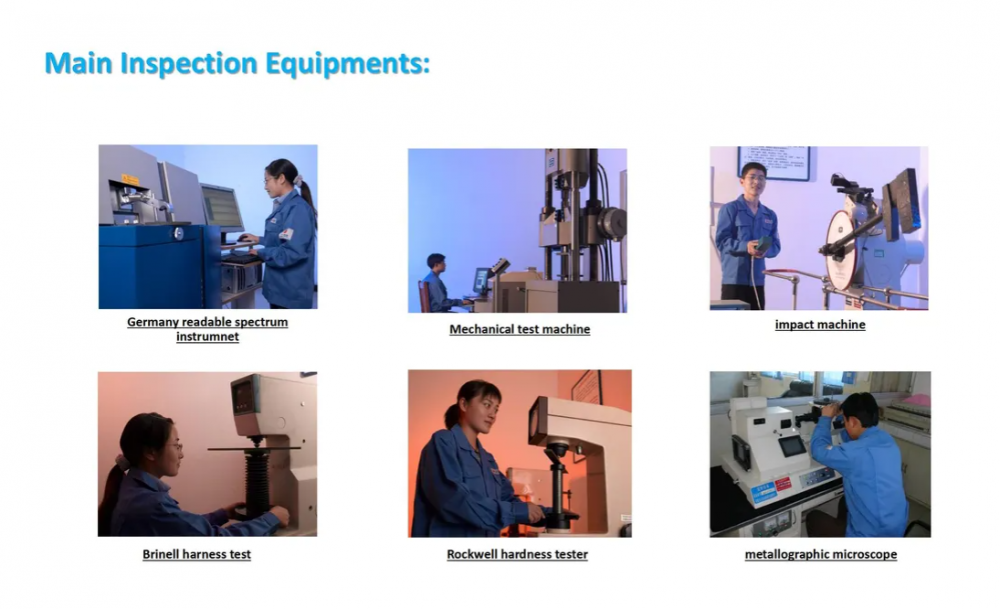 Main Inspection Equipments:

Germany readable spectrum instrumnet

Mechanical test machine

impact machine

Brinell harness test

Rockwell hardness tester

metallographic microscope